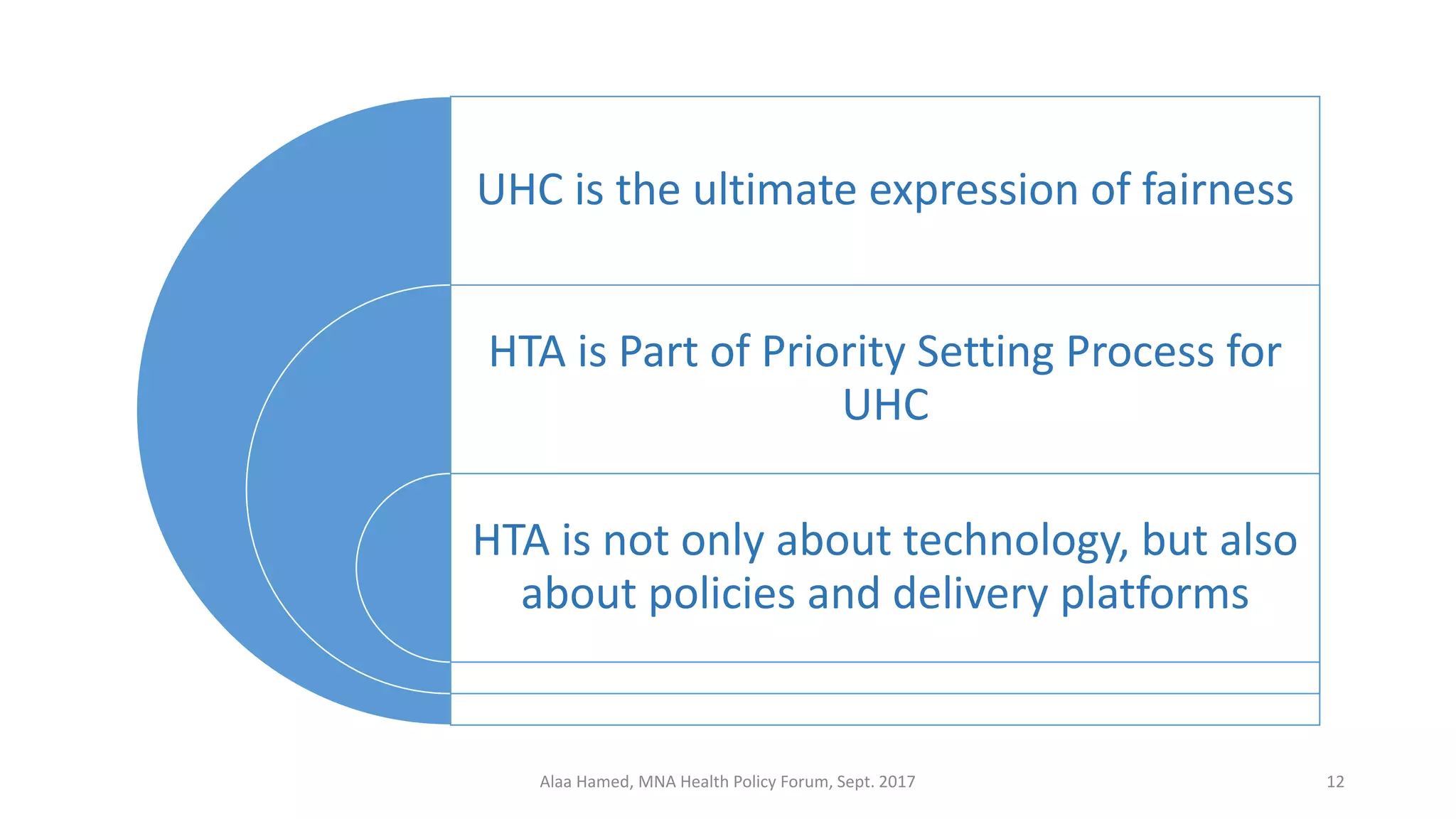 UHC is the ultimate expression of fairness

HTA is Part of Priority Setting Process for UHC

HTA is not only about technology, but also about policies and delivery platforms

Alaa Hamed, MNA Health Policy Forum, Sept. 2017

12